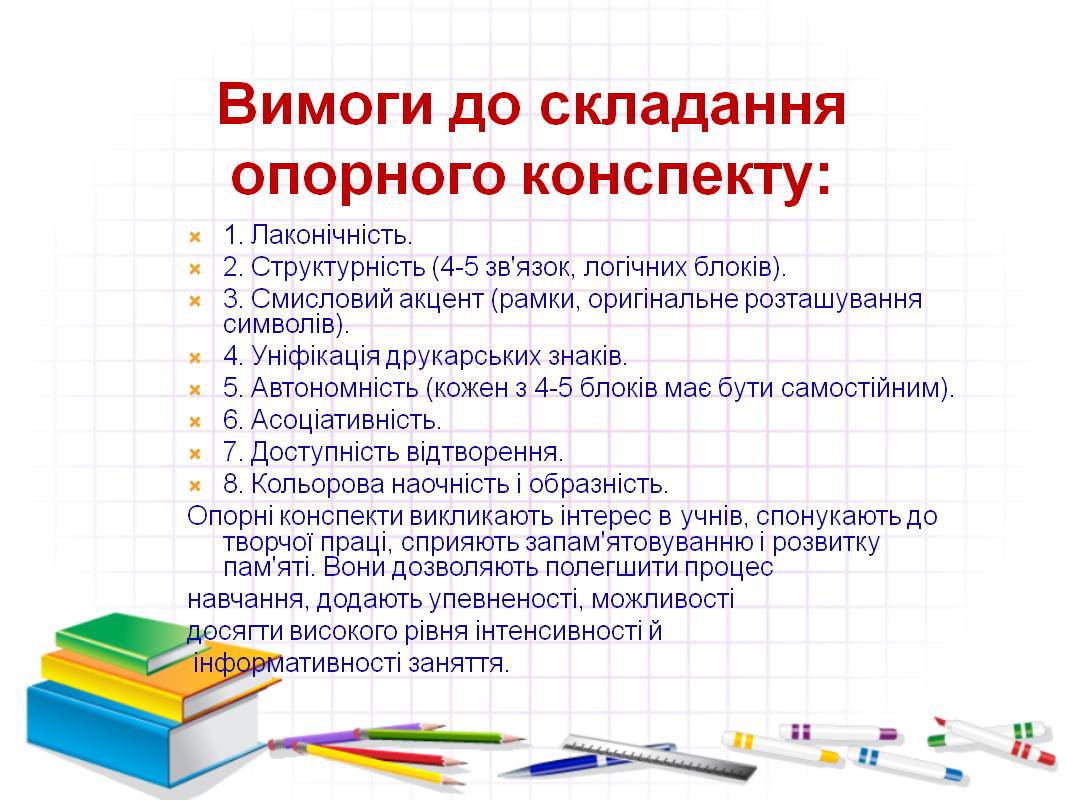 Вимоги до складання опорного конспекту:

1. Лаконічність.
2. Структурність (4-5 зв'язок, логічних блоків).
3. Смисловий акцент (рамки, оригінальне розташування символів).
4. Уніфікація друкарських знаків.
5. Автономність (кожен з 4-5 блоків має бути самостійним).
6. Асоціативність.
7. Доступність відтворення.
8. Кольорова наочність і образність.

Опорні конспекти викликають інтерес в учнів, спонукають до творчої праці, сприяють запам'ятовуванню і розвитку пам'яті. Вони дозволяють полегшити процес навчання, додають упевненості, можливості досягти високого рівня інтенсивності й інформативності заняття.